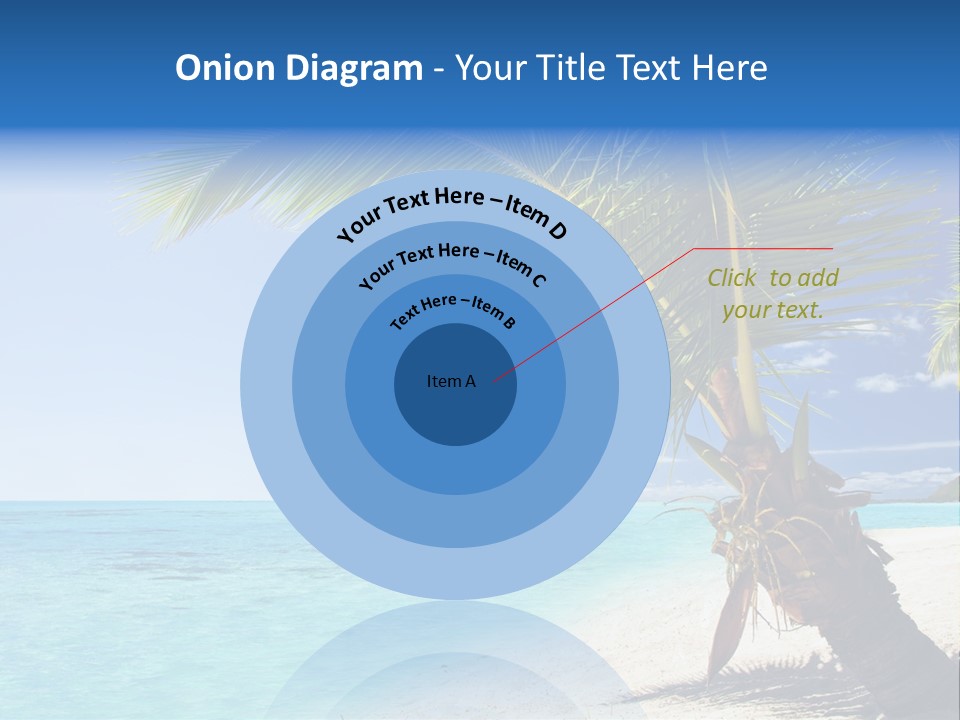 Onion Diagram - Your Title Text Here

Your Text Here – Item D

Your Text Here – Item C

Text Here – Item B

Item A

Click to add your text.